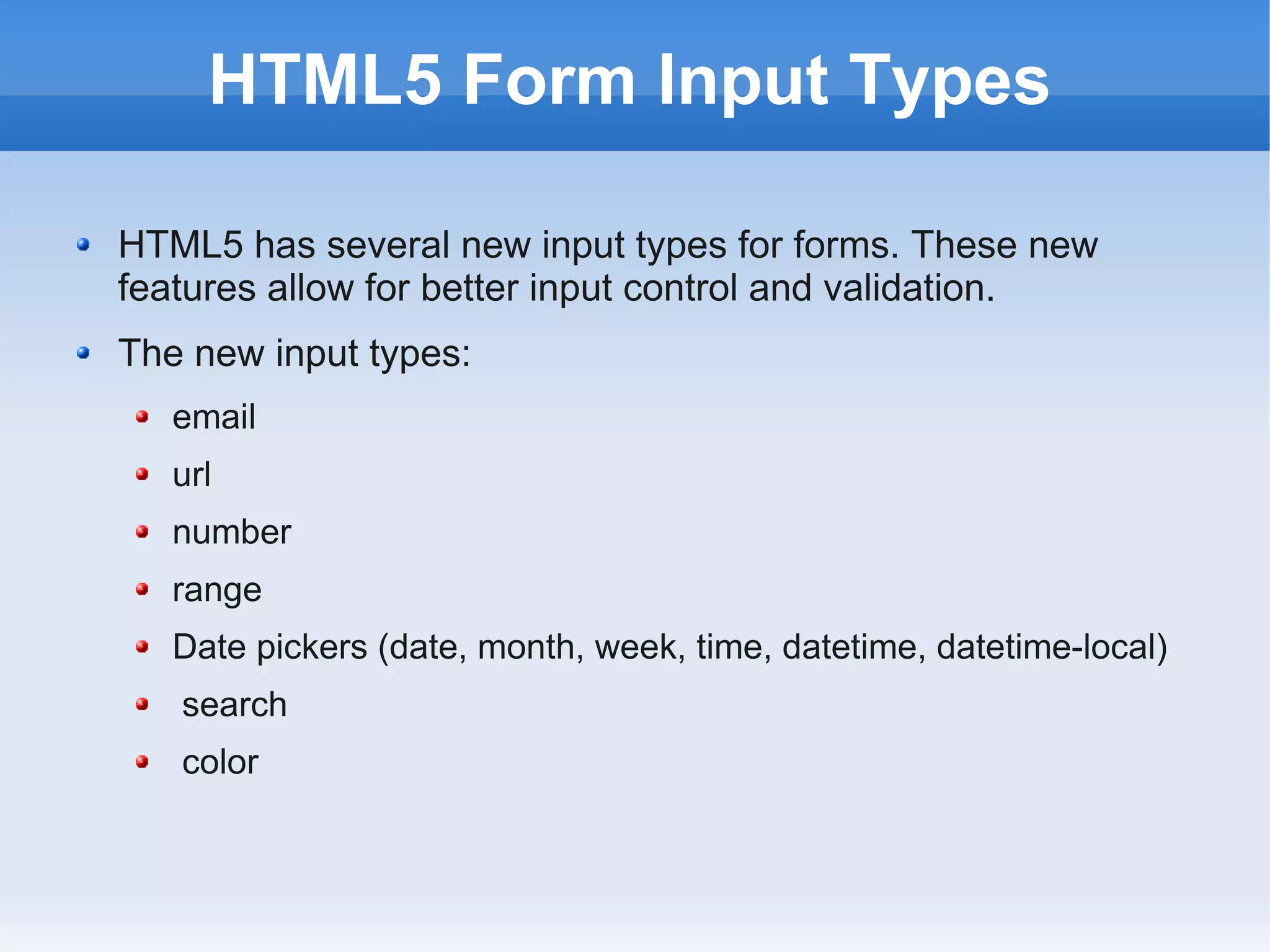 HTML5 Form Input Types

- HTML5 has several new input types for forms. These new features allow for better input control and validation.
- The new input types:
  - email
  - url
  - number
  - range
  - Date pickers (date, month, week, time, datetime, datetime-local)
  - search
  - color